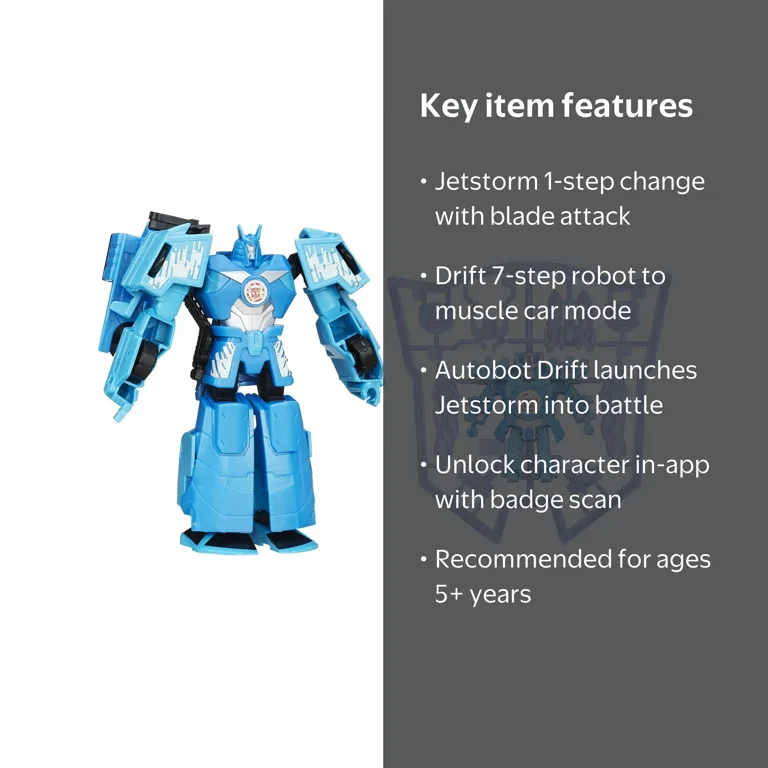 Key item features

• Jetstorm 1-step change with blade attack

• Drift 7-step robot to muscle car mode

• Autobot Drift launches Jetstorm into battle

• Unlock character in-app with badge scan

• Recommended for ages 5+ years